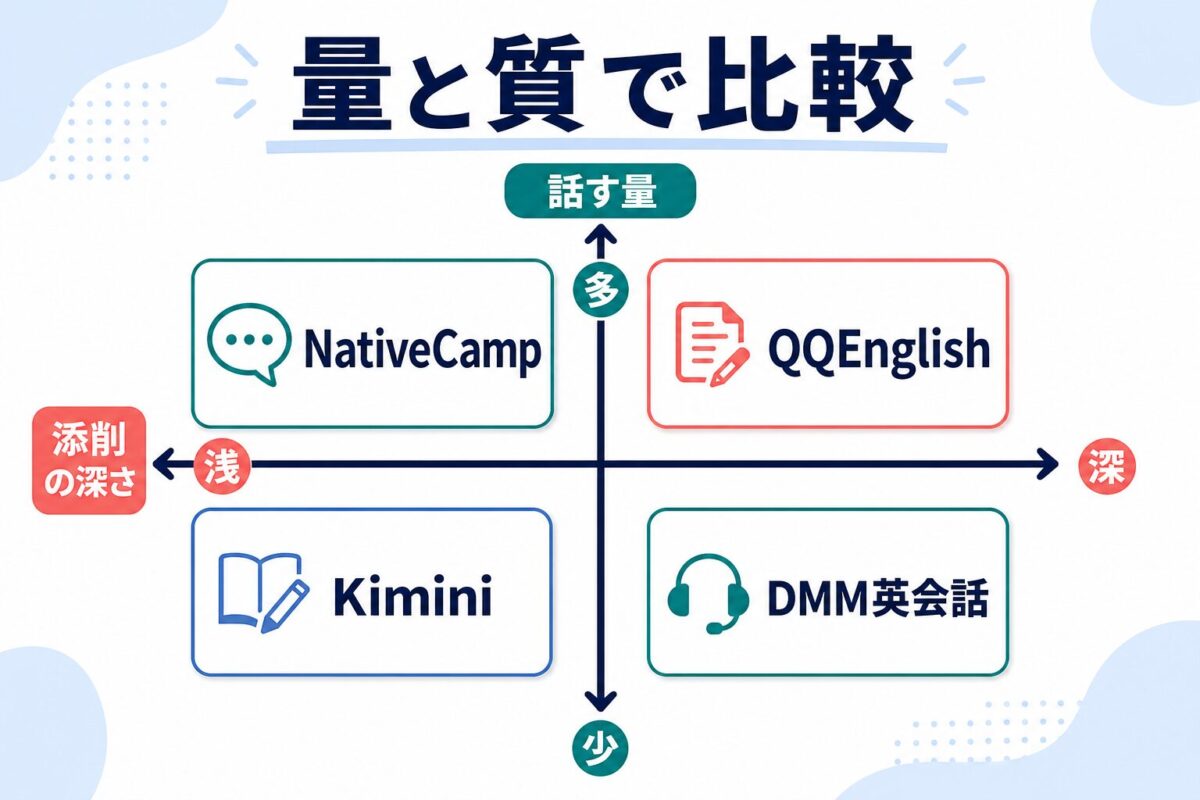 量と質で比較

話す量

多

NativeCamp

QQEnglish

添削の深さ

浅

深

Kimini

DMM英会話

少